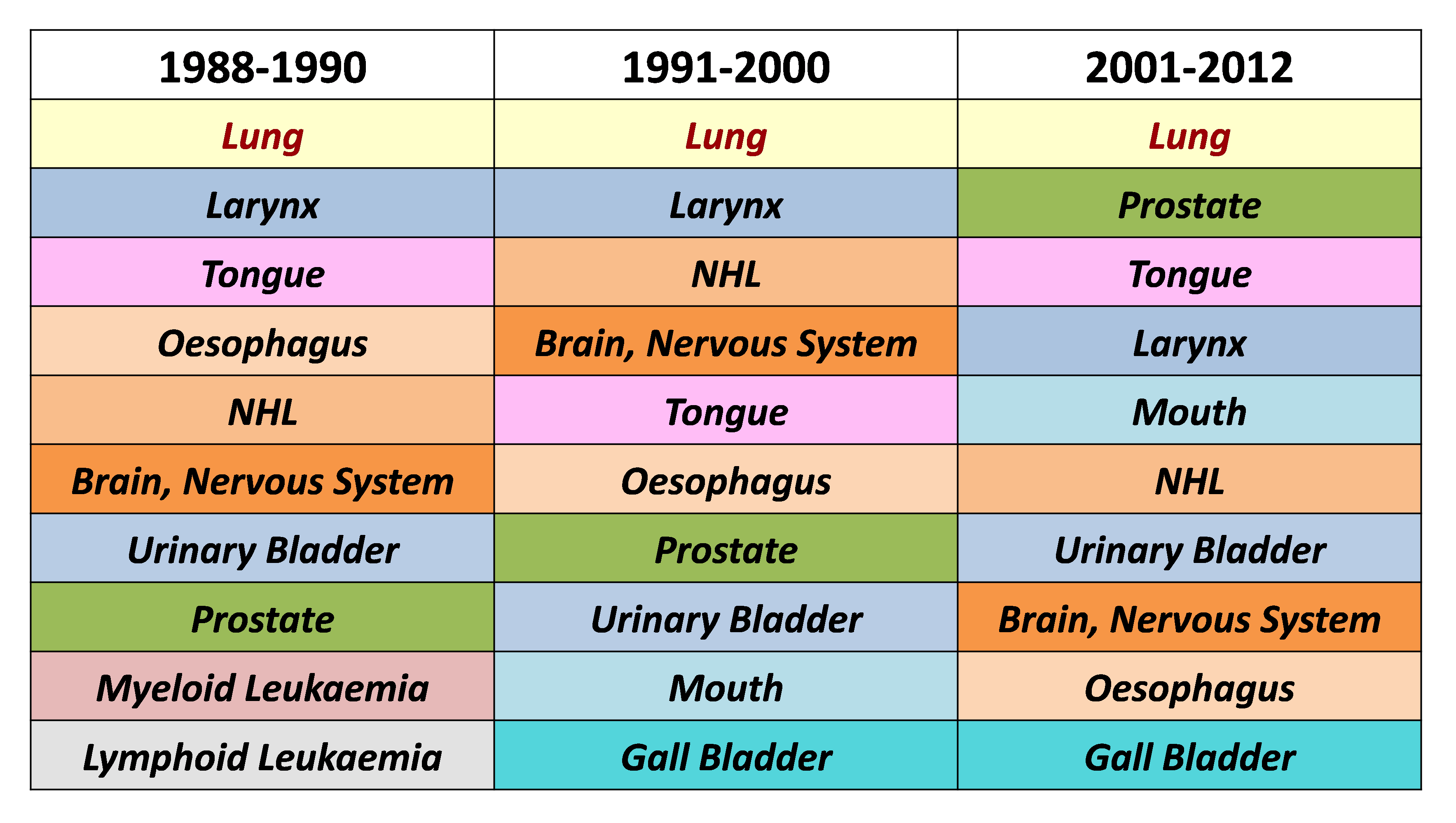 | 1988-1990 | 1991-2000 | 2001-2012 |
|---|---|---|
| Lung | Lung | Lung |
| Larynx | Larynx | Prostate |
| Tongue | NHL | Tongue |
| Oesophagus | Brain, Nervous System | Larynx |
| NHL | Tongue | Mouth |
| Brain, Nervous System | Oesophagus | NHL |
| Urinary Bladder | Prostate | Urinary Bladder |
| Prostate | Urinary Bladder | Brain, Nervous System |
| Myeloid Leukaemia | Mouth | Oesophagus |
| Lymphoid Leukaemia | Gall Bladder | Gall Bladder |